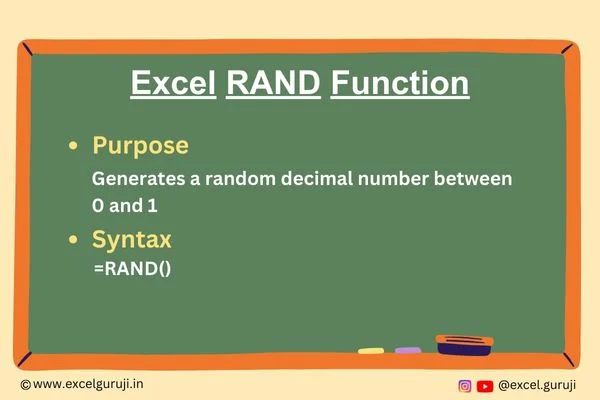 Excel RAND Function

• Purpose
Generates a random decimal number between 0 and 1

• Syntax
=RAND()

©www.excelguruji.in

@excel.guruji